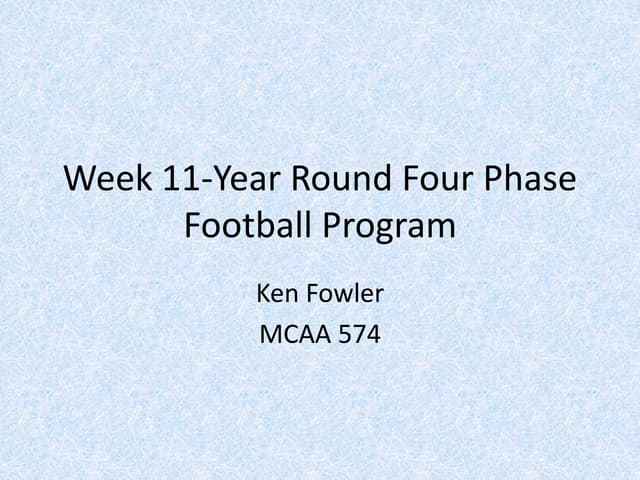 Week 11-Year Round Four Phase Football Program

Ken Fowler
MCAA 574